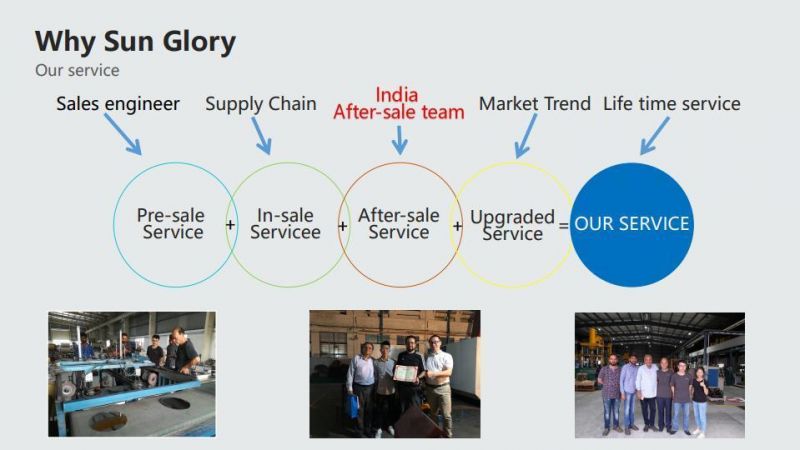 Why Sun Glory
Our service

Sales engineer
Supply Chain
India
After-sale team
Market Trend
Life time service

Pre-sale Service + In-sale Servicee + After-sale Service + Upgraded Service = OUR SERVICE